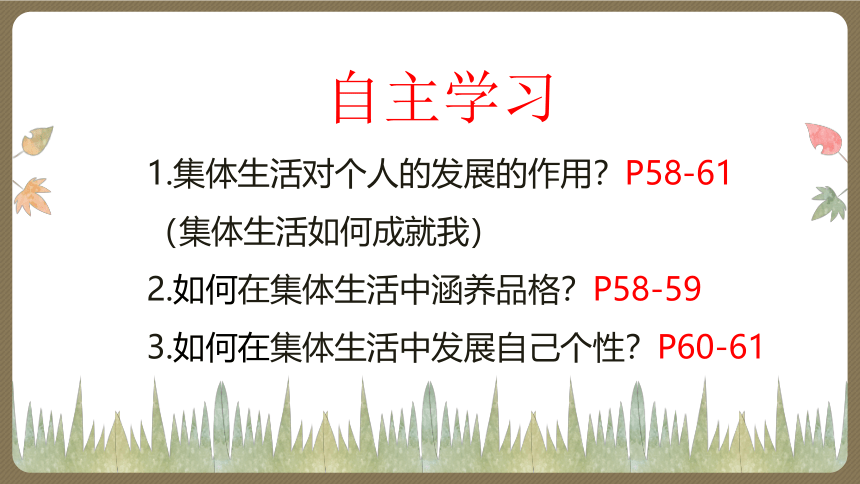 自主学习

1.集体生活对个人的发展的作用？P58-61

（集体生活如何成就我）

2.如何在集体生活中涵养品格？P58-59

3.如何在集体生活中发展自己个性？P60-61